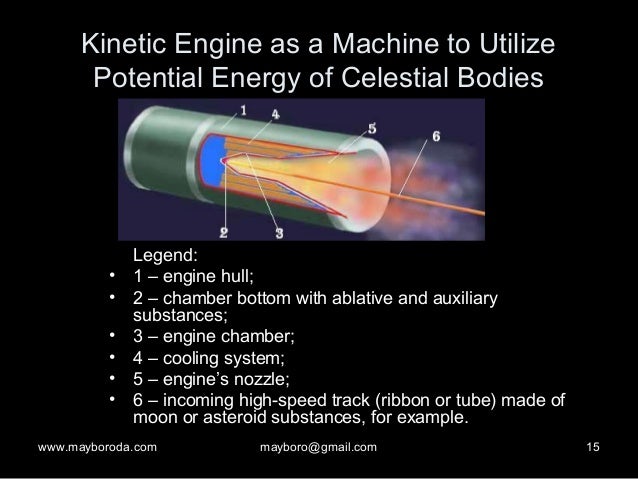 Kinetic Engine as a Machine to Utilize Potential Energy of Celestial Bodies

1
4
5
6
2
3

Legend:
• 1 – engine hull;
• 2 – chamber bottom with ablative and auxiliary substances;
• 3 – engine chamber;
• 4 – cooling system;
• 5 – engine's nozzle;
• 6 – incoming high-speed track (ribbon or tube) made of moon or asteroid substances, for example.

www.mayboroda.com
mayboro@gmail.com
15